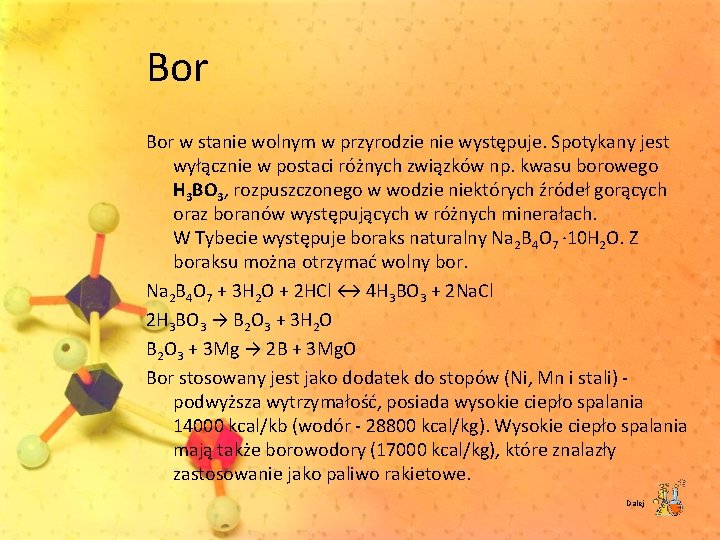 Bor

Bor w stanie wolnym w przyrodzie nie występuje. Spotykany jest wyłącznie w postaci różnych związków np. kwasu borowego $H_3BO_3$, rozpuszczonego w wodzie niektórych źródeł gorących oraz boranów występujących w różnych minerałach. W Tybecie występuje boraks naturalny $Na_2B_4O_7 \cdot 10H_2O$. Z boraksu można otrzymać wolny bor.

$Na_2B_4O_7 + 3H_2O + 2HCl \leftrightarrow 4H_3BO_3 + 2NaCl$

$2H_3BO_3 \rightarrow B_2O_3 + 3H_2O$

$B_2O_3 + 3Mg \rightarrow 2B + 3MgO$

Bor stosowany jest jako dodatek do stopów (Ni, Mn i stali) - podwyższa wytrzymałość, posiada wysokie ciepło spalania 14000 kcal/kb (wodór - 28800 kcal/kg). Wysokie ciepło spalania mają także borowodory (17000 kcal/kg), które znalazły zastosowanie jako paliwo rakietowe.

Dalej